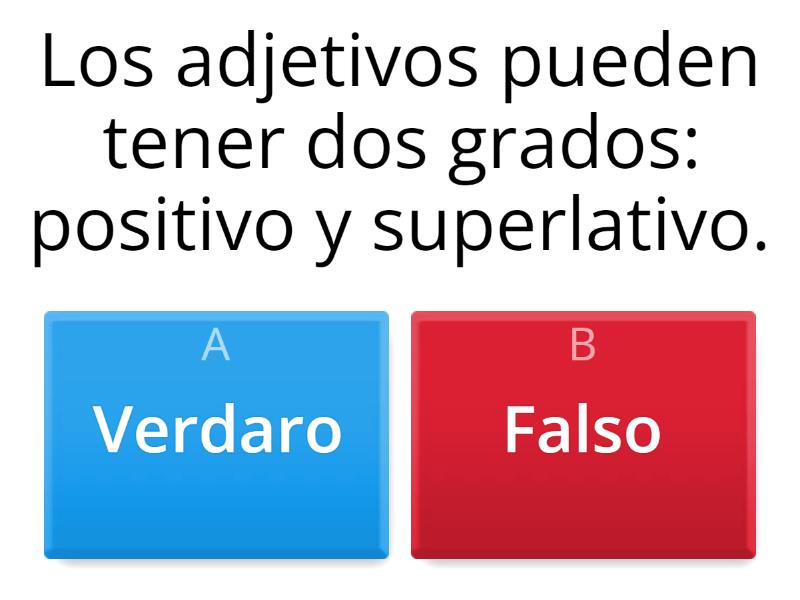 Los adjetivos pueden tener dos grados: positivo y superlativo.

A
Verdaro

B
Falso